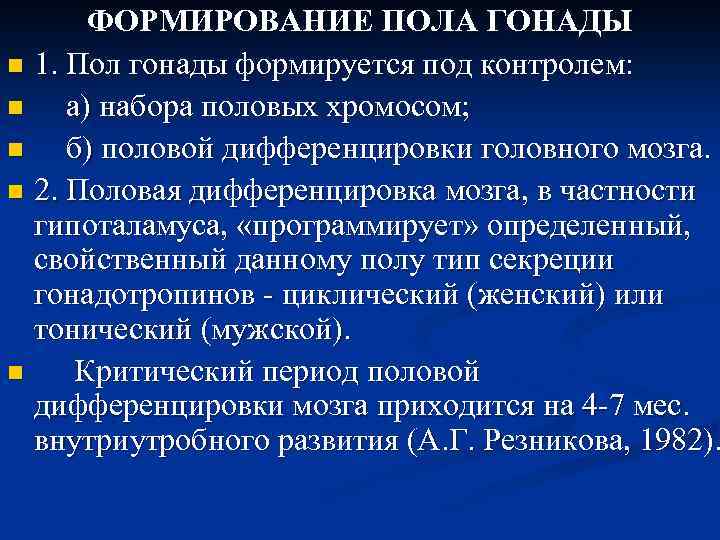 ФОРМИРОВАНИЕ ПОЛА ГОНАДЫ

1. Пол гонады формируется под контролем:

а) набора половых хромосом;

б) половой дифференцировки головного мозга.

2. Половая дифференцировка мозга, в частности гипоталамуса, «программирует» определенный, свойственный данному полу тип секреции гонадотропинов - циклический (женский) или тонический (мужской).

Критический период половой дифференцировки мозга приходится на 4-7 мес. внутриутробного развития (А.Г. Резникова, 1982).